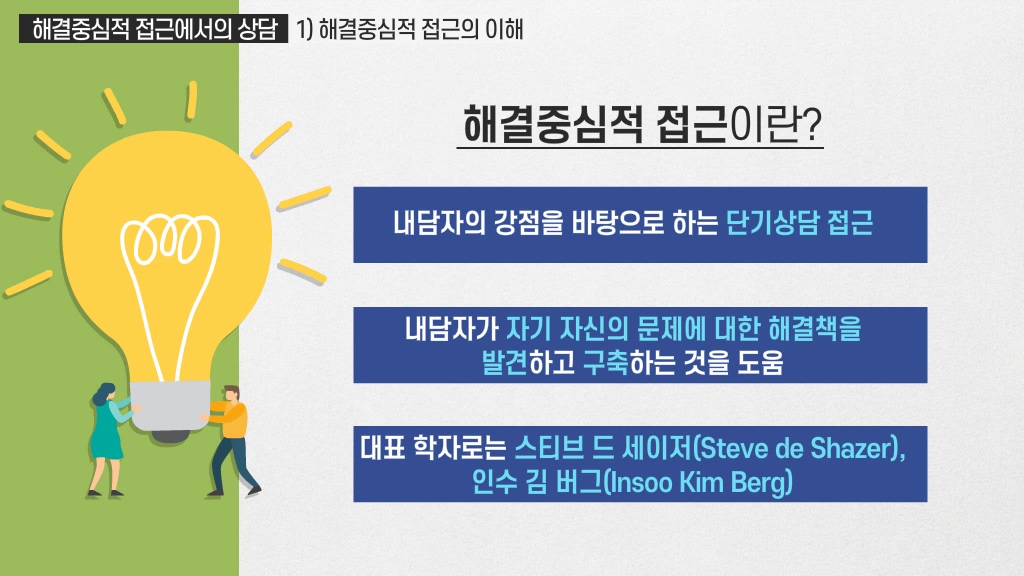 해결중심적 접근에서의 상담 1) 해결중심적 접근의 이해

해결중심적 접근이란?

내담자의 강점을 바탕으로 하는 단기상담 접근

내담자가 자기 자신의 문제에 대한 해결책을 발견하고 구축하는 것을 도움

대표 학자로는 스티브 드 세이저(Steve de Shazer), 인수 김 버그(Insoo Kim Berg)